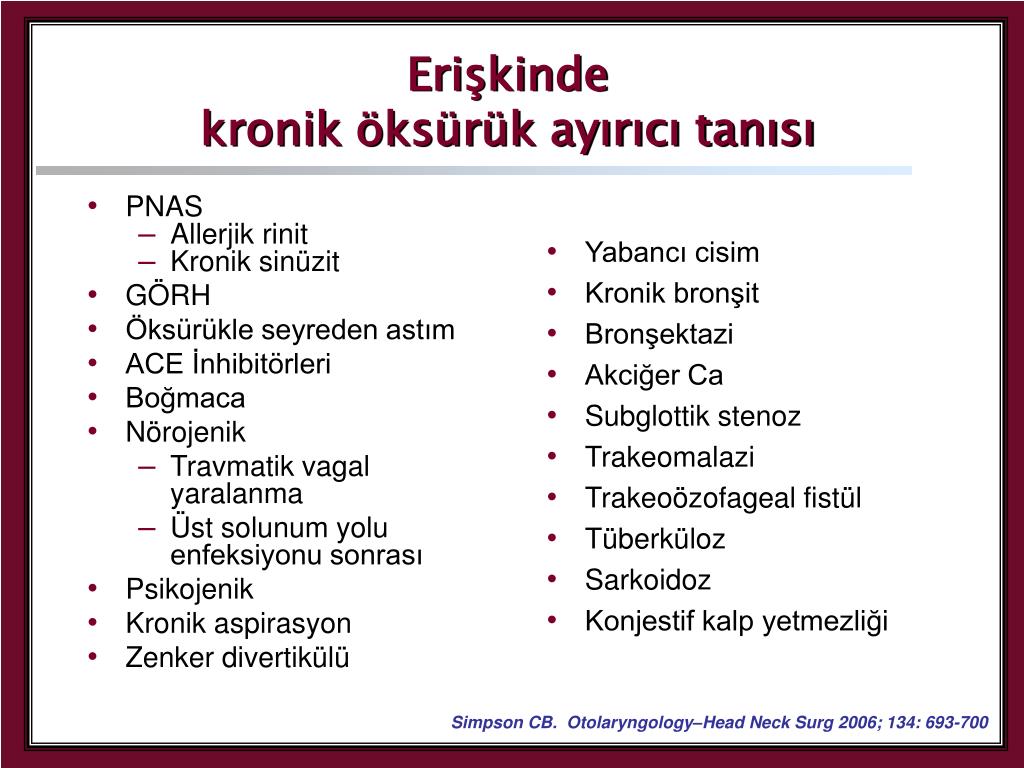 Erişkinde
kronik öksürük ayırıcı tanısı

• PNAS
– Allerjik rinit
– Kronik sinüzit
• GÖRH
• Öksürükle seyreden astım
• ACE İnhibitörleri
• Boğmaca
• Nörojenik
– Travmatik vagal yaralanma
– Üst solunum yolu enfeksiyonu sonrası
• Psikojenik
• Kronik aspirasyon
• Zenker divertikülü

• Yabancı cisim
• Kronik bronşit
• Bronşektazi
• Akciğer Ca
• Subglottik stenoz
• Trakeomalazi
• Trakeoözofageal fistül
• Tüberküloz
• Sarkoidoz
• Konjestif kalp yetmezliği

Simpson CB. Otolaryngology–Head Neck Surg 2006; 134: 693-700